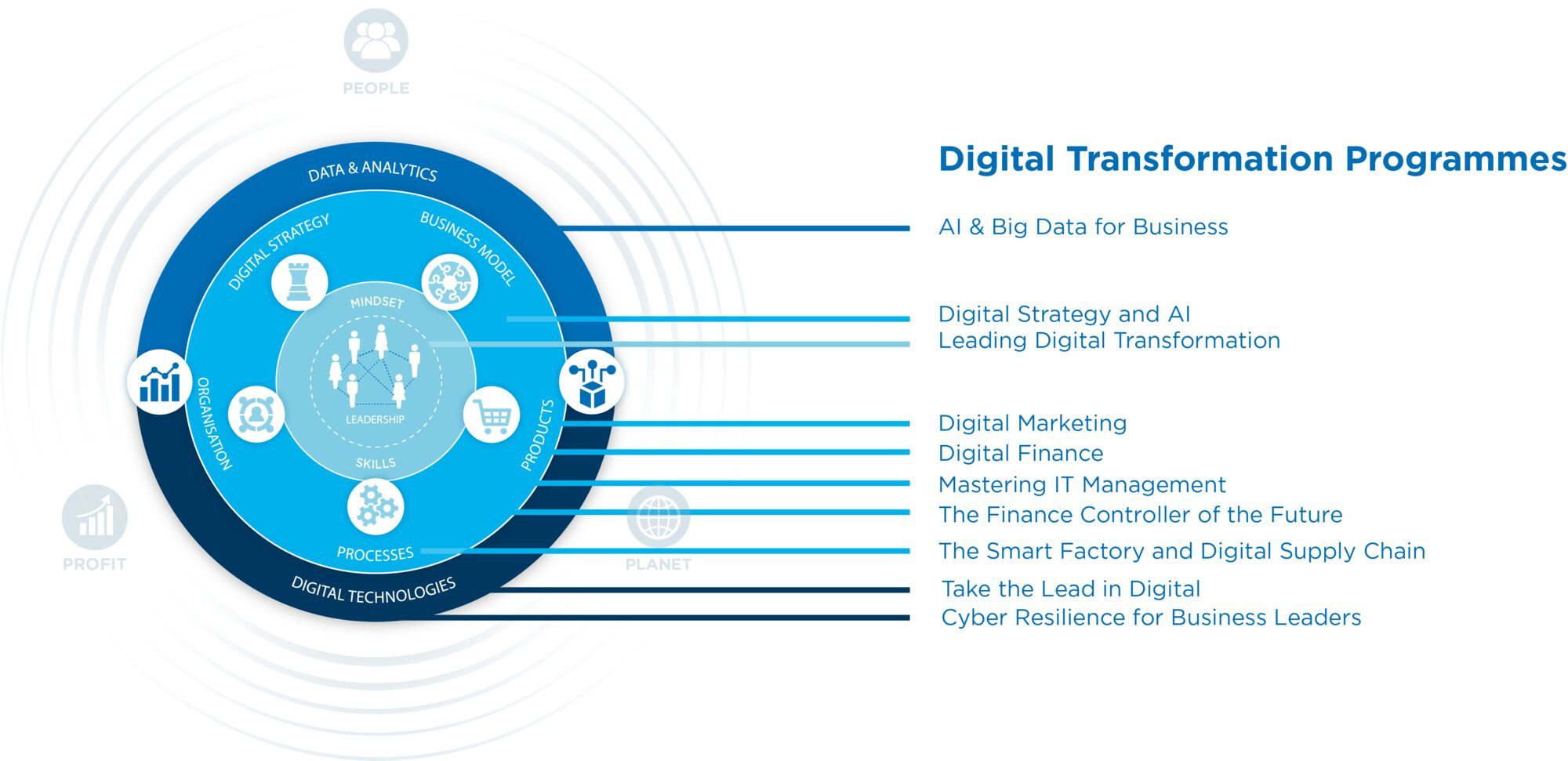 PEOPLE

DATA & ANALYTICS

DIGITAL STRATEGY

BUSINESS MODEL

MINDSET

LEADERSHIP

SKILLS

ORGANISATION

PRODUCTS

PROCESSES

DIGITAL TECHNOLOGIES

PROFIT

PLANET

Digital Transformation Programmes

AI & Big Data for Business

Digital Strategy and AI
Leading Digital Transformation

Digital Marketing
Digital Finance
Mastering IT Management
The Finance Controller of the Future
The Smart Factory and Digital Supply Chain
Take the Lead in Digital
Cyber Resilience for Business Leaders